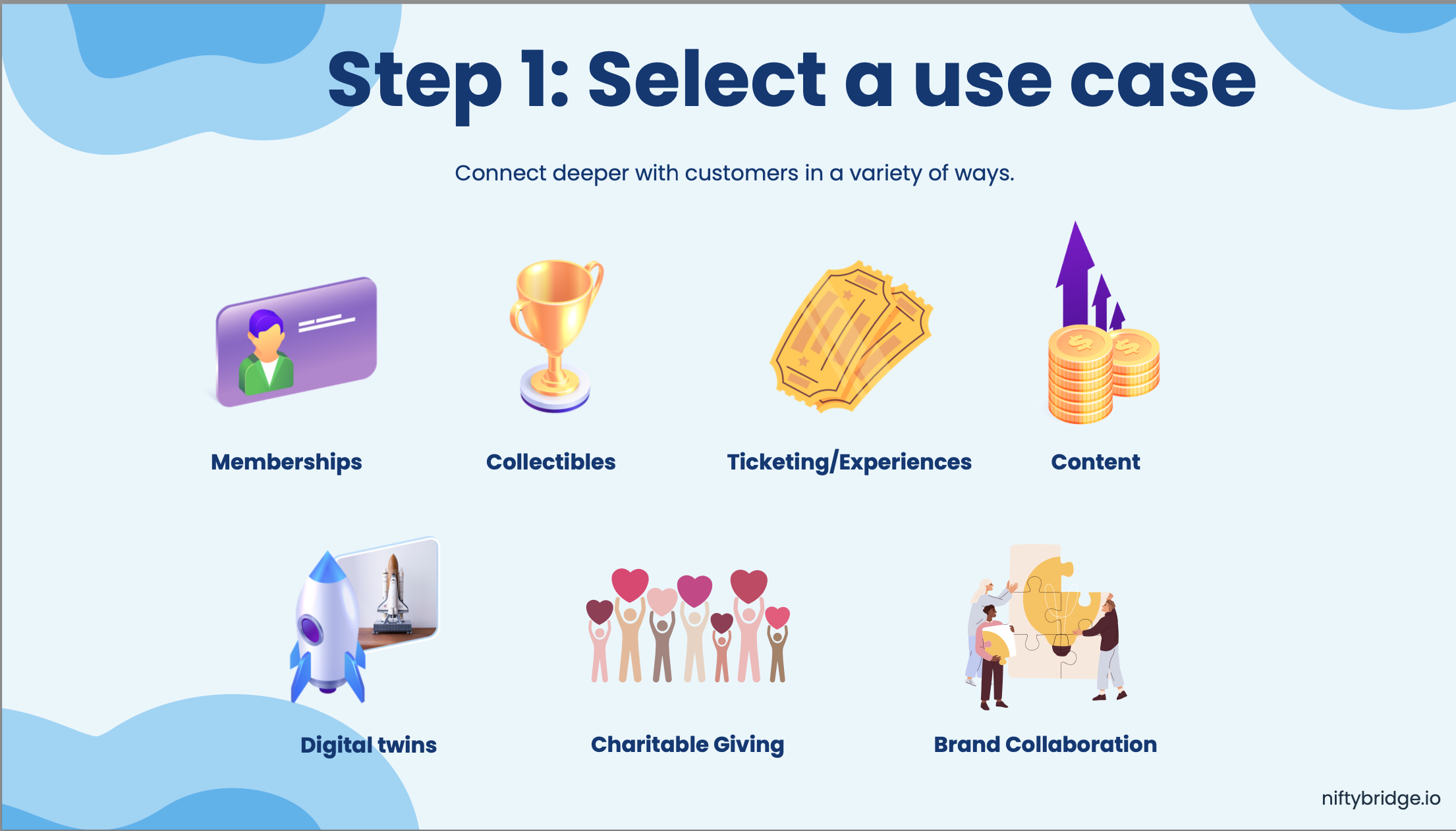 Step 1: Select a use case

Connect deeper with customers in a variety of ways.

Memberships

Collectibles

Ticketing/Experiences

Content

Digital twins

Charitable Giving

Brand Collaboration

niftybridge.io